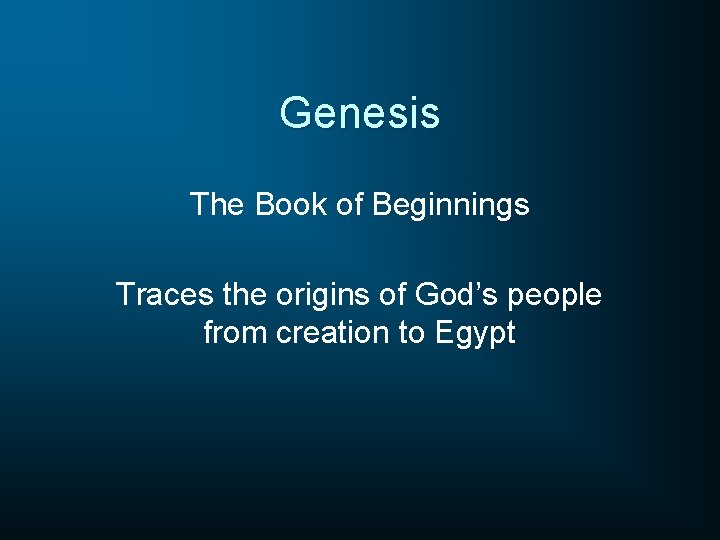 Genesis

The Book of Beginnings

Traces the origins of God’s people from creation to Egypt